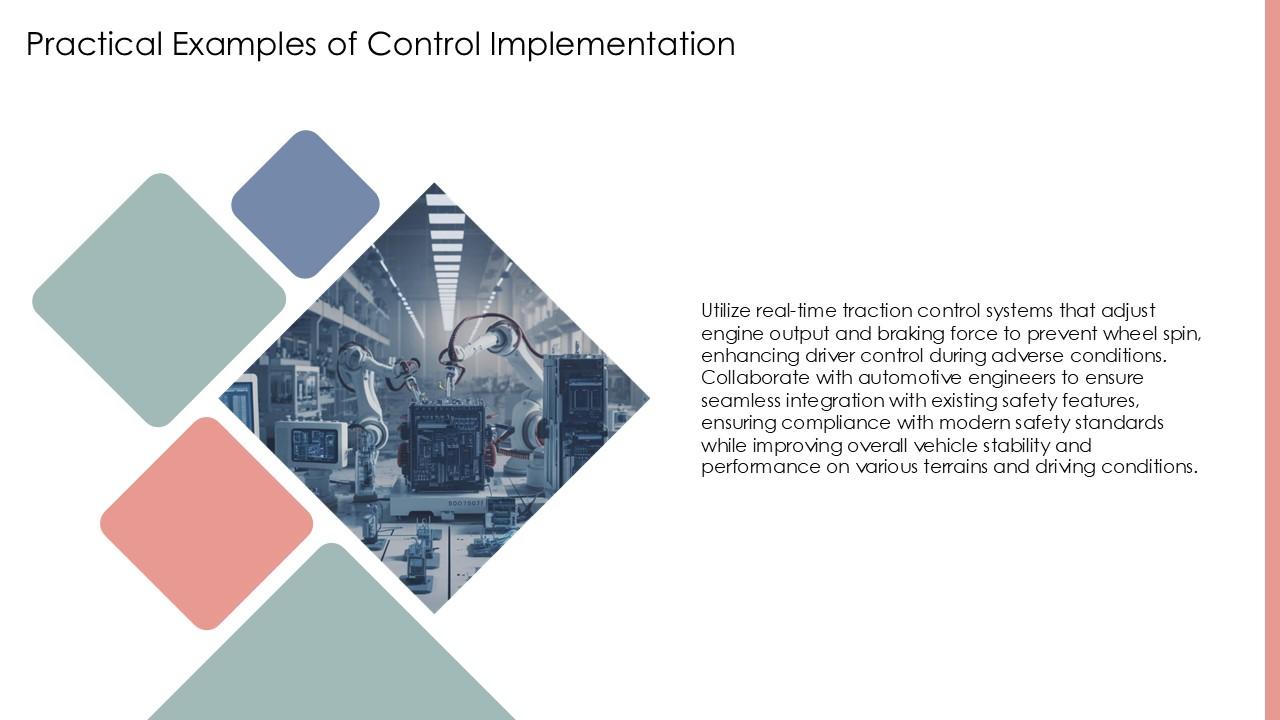 Practical Examples of Control Implementation

Utilize real-time traction control systems that adjust engine output and braking force to prevent wheel spin, enhancing driver control during adverse conditions. Collaborate with automotive engineers to ensure seamless integration with existing safety features, ensuring compliance with modern safety standards while improving overall vehicle stability and performance on various terrains and driving conditions.